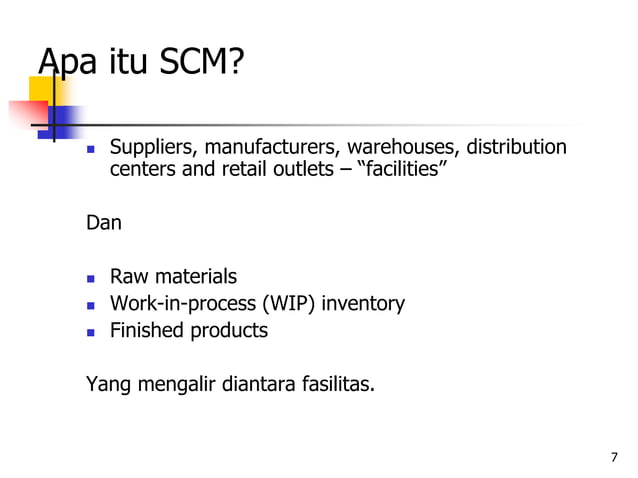 Apa itu SCM?

- Suppliers, manufacturers, warehouses, distribution centers and retail outlets – “facilities”

Dan

- Raw materials
- Work-in-process (WIP) inventory
- Finished products

Yang mengalir diantara fasilitas.

7